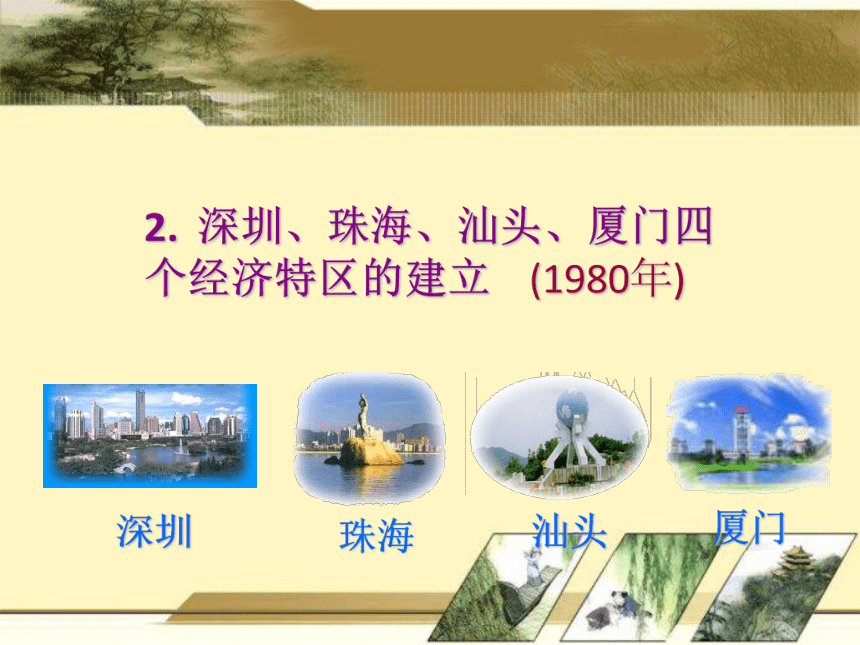 2. 深圳、珠海、汕头、厦门四个经济特区的建立 (1980年)

深圳

珠海

汕头

厦门